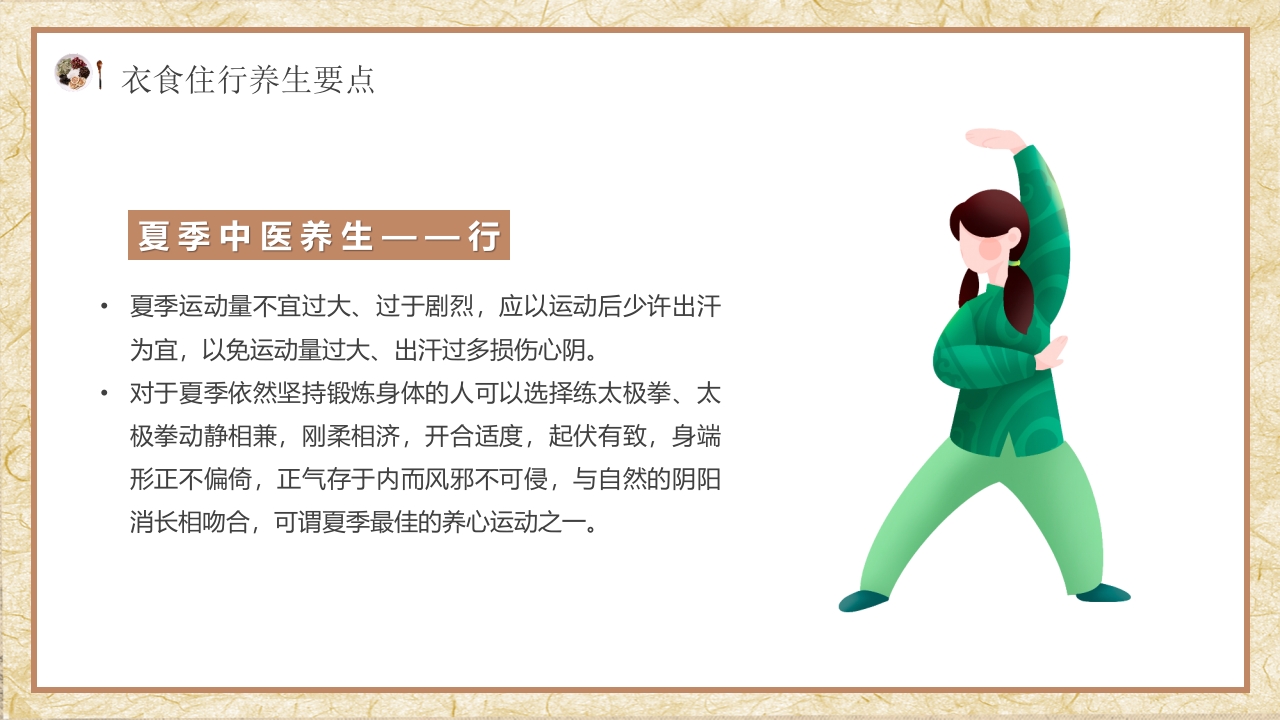 衣食住行养生要点

夏季中医养生——行

• 夏季运动量不宜过大、过于剧烈，应以运动后少许出汗为宜，以免运动量过大、出汗过多损伤心阴。

• 对于夏季依然坚持锻炼身体的人可以选择练太极拳、太极拳动静相兼，刚柔相济，开合适度，起伏有致，身端形正不偏倚，正气存于内而风邪不可侵，与自然的阴阳消长相吻合，可谓夏季最佳的养心运动之一。